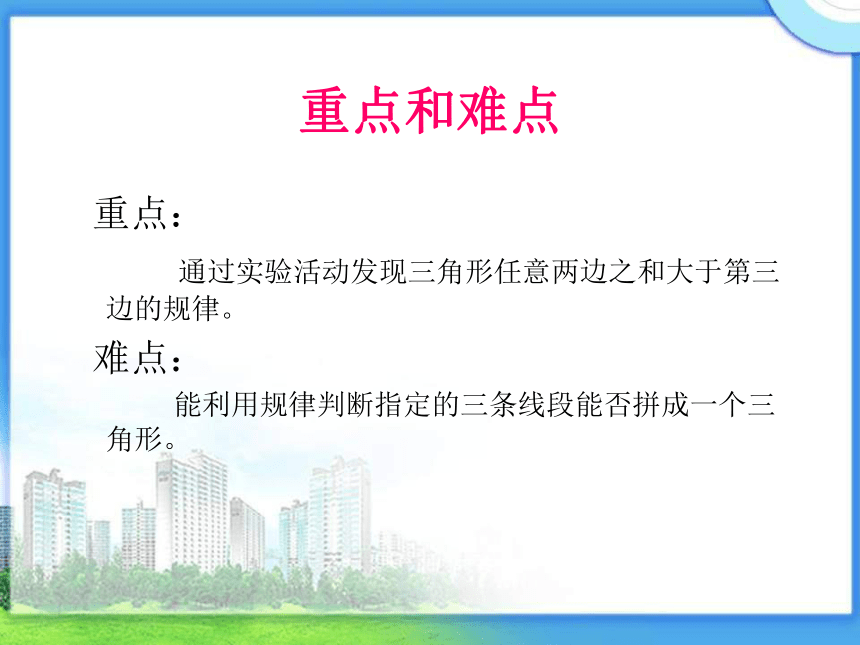 重点和难点

重点：

通过实验活动发现三角形任意两边之和大于第三边的规律。

难点：

能利用规律判断指定的三条线段能否拼成一个三角形。